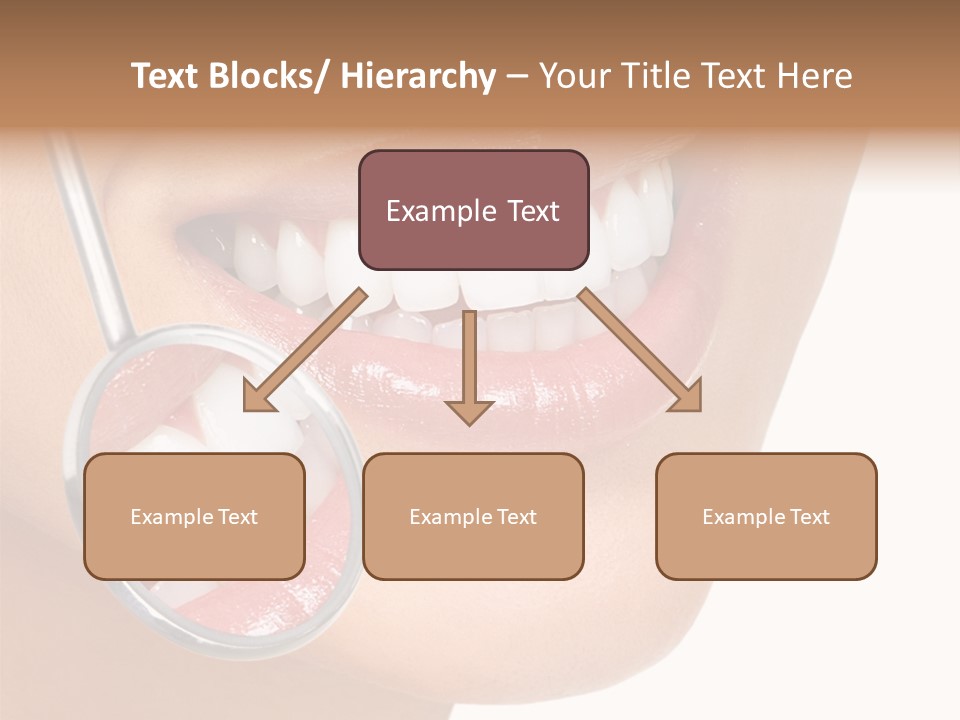 Text Blocks/ Hierarchy – Your Title Text Here

Example Text

Example Text

Example Text

Example Text